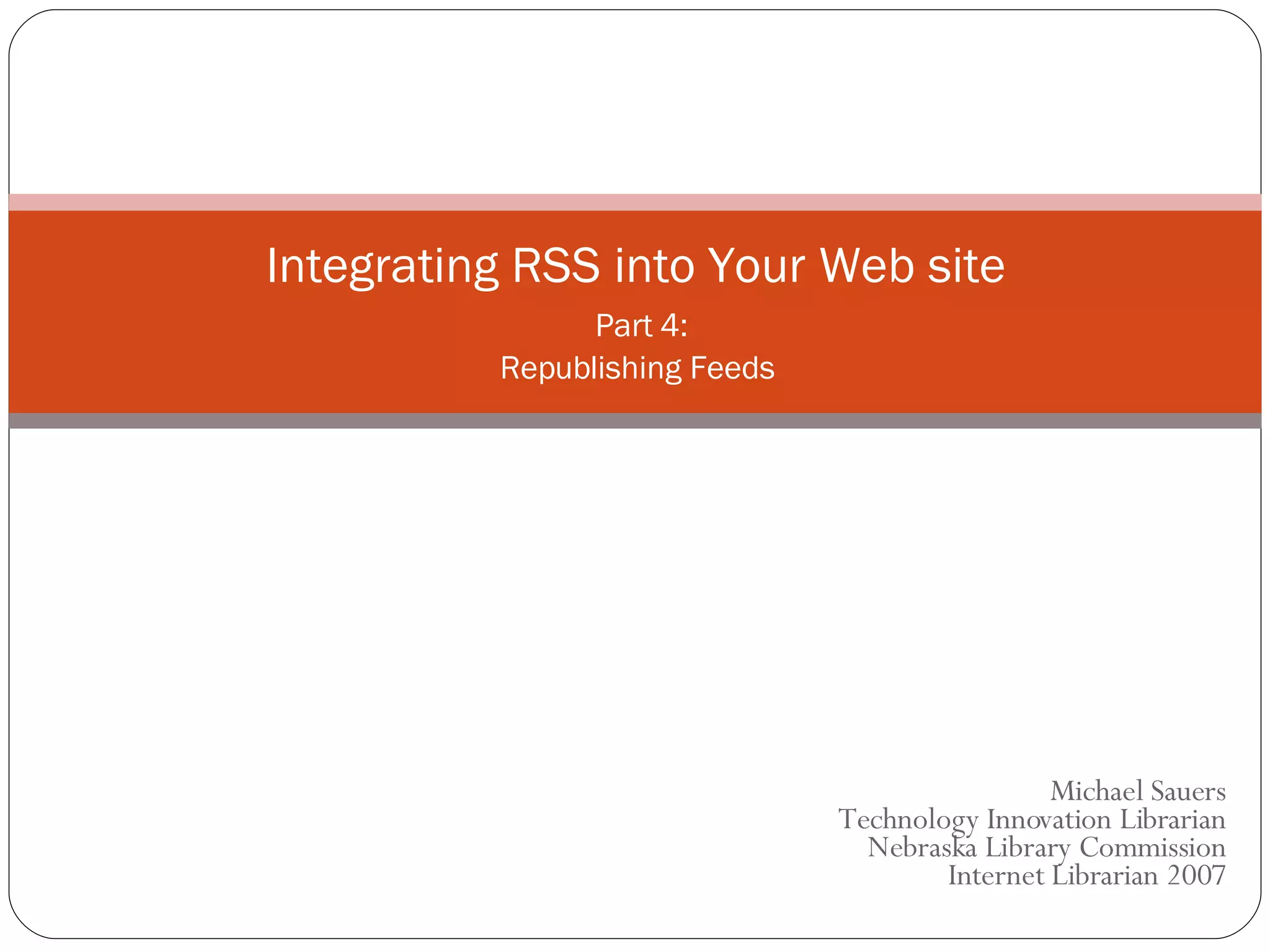 Integrating RSS into Your Web site

Part 4:
Republishing Feeds

Michael Sauers
Technology Innovation Librarian
Nebraska Library Commission
Internet Librarian 2007